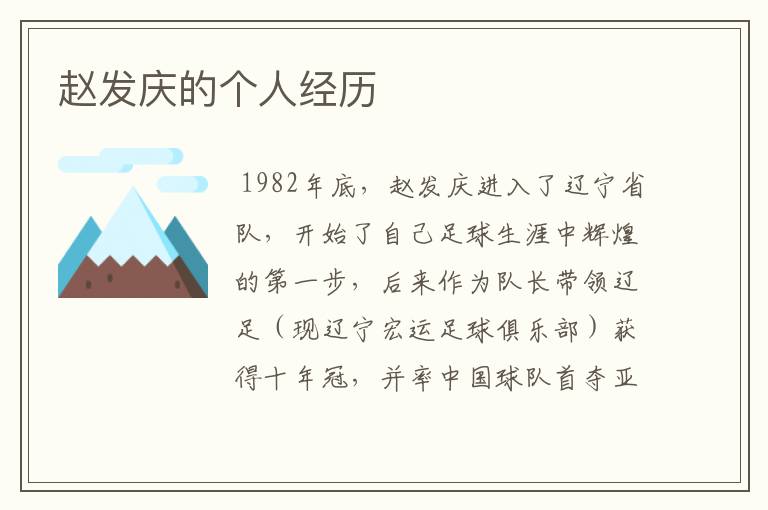 赵发庆的个人经历

1982年底，赵发庆进入了辽宁省队，开始了自己足球生涯中辉煌的第一步，后来作为队长带领辽足（现辽宁宏运足球俱乐部）获得十年冠，并率中国球队首夺亚